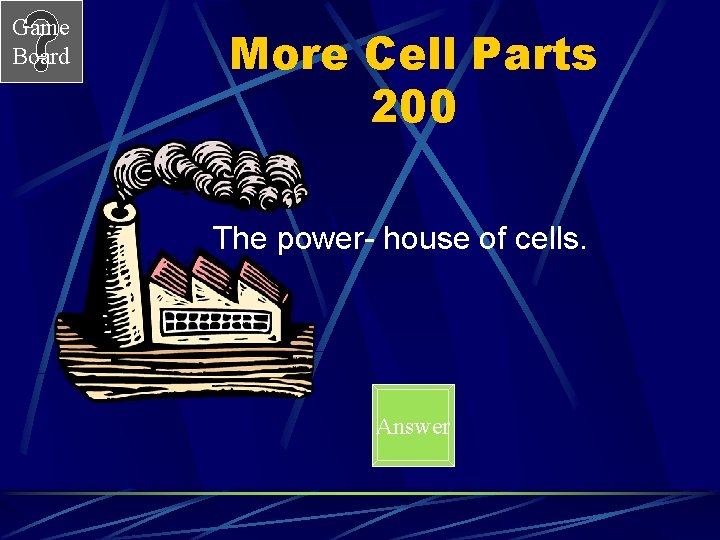 Game Board

More Cell Parts
200

The power- house of cells.

Answer